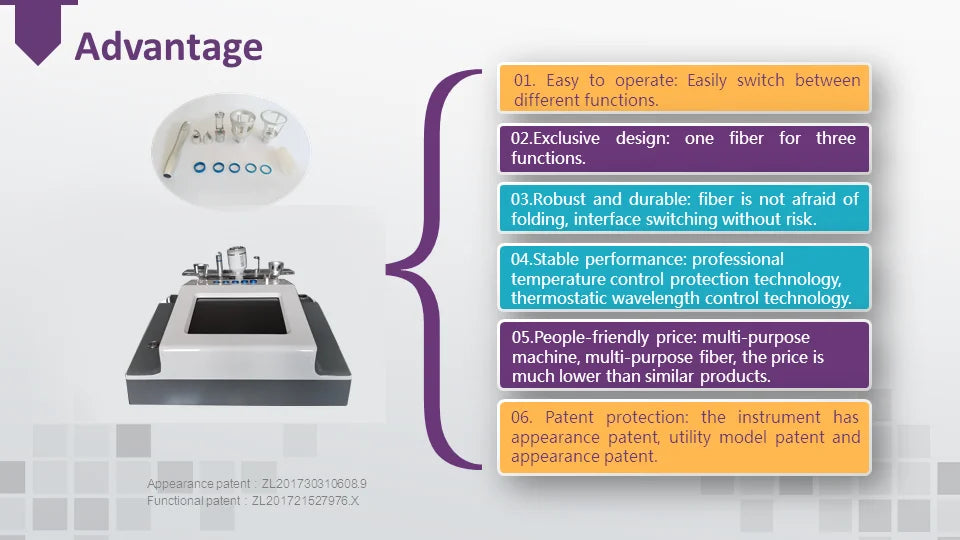 Advantage

01. Easy to operate: Easily switch between different functions.

02.Exclusive design: one fiber for three functions.

03.Robust and durable: fiber is not afraid of folding, interface switching without risk.

04.Stable performance: professional temperature control protection technology, thermostatic wavelength control technology.

05.People-friendly price: multi-purpose machine, multi-purpose fiber, the price is much lower than similar products.

06. Patent protection: the instrument has appearance patent, utility model patent and appearance patent.

Appearance patent：ZL201730310608.9
Functional patent：ZL201721527976.X